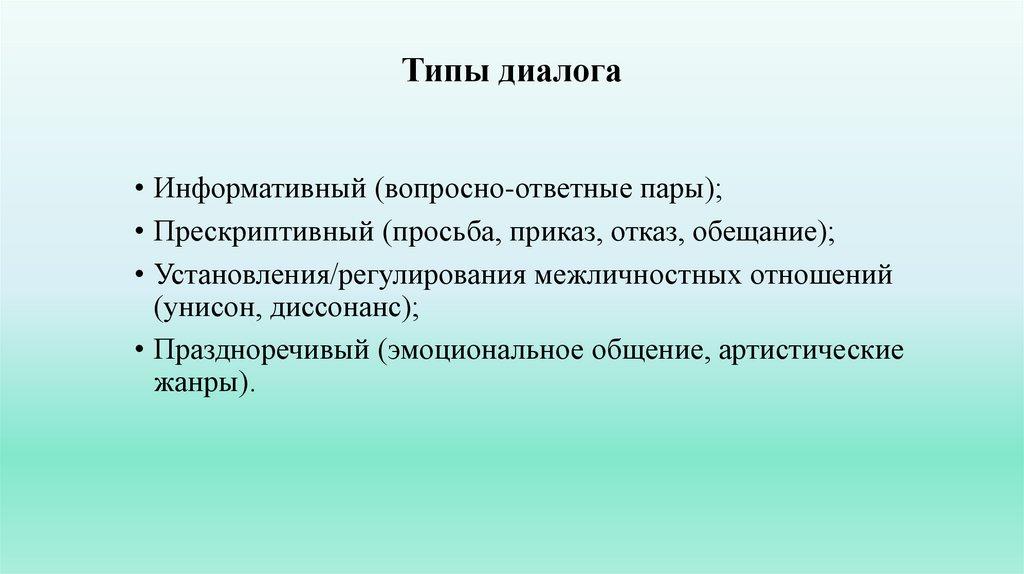 Типы диалога

• Информативный (вопросно-ответные пары);
• Прескриптивный (просьба, приказ, отказ, обещание);
• Установления/регулирования межличностных отношений (унисон, диссонанс);
• Праздноречивый (эмоциональное общение, артистические жанры).